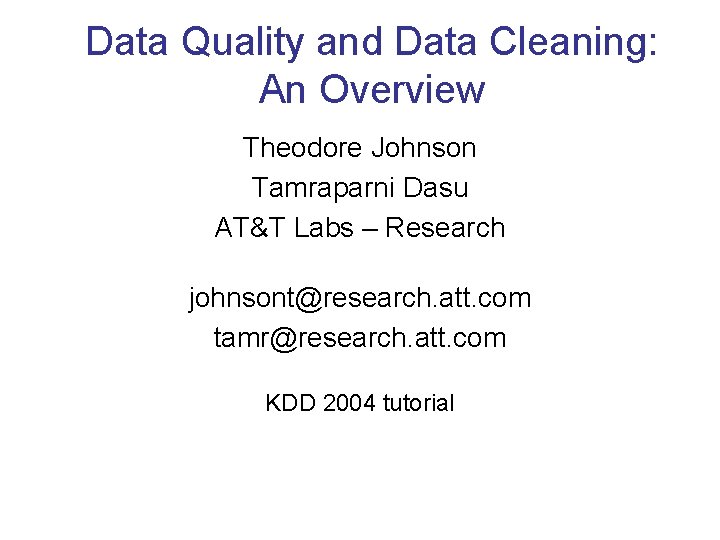 Data Quality and Data Cleaning: An Overview

Theodore Johnson
Tamraparni Dasu
AT&T Labs – Research

johnsont@research.att.com
tamr@research.att.com

KDD 2004 tutorial